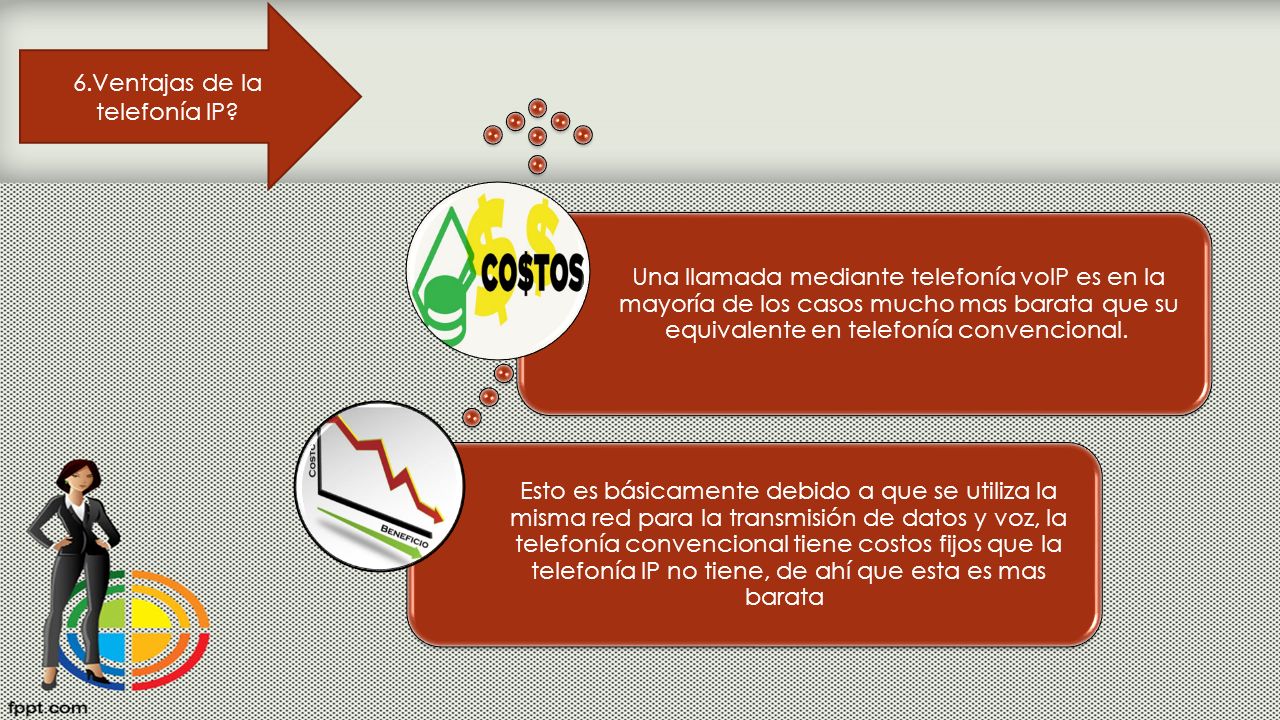 6.Ventajas de la telefonía IP?

CO$TOS

Una llamada mediante telefonía voIP es en la mayoría de los casos mucho mas barata que su equivalente en telefonía convencional.

COSTO

BENEFICIO

Esto es básicamente debido a que se utiliza la misma red para la transmisión de datos y voz, la telefonía convencional tiene costos fijos que la telefonía IP no tiene, de ahí que esta es mas barata

fppt.com